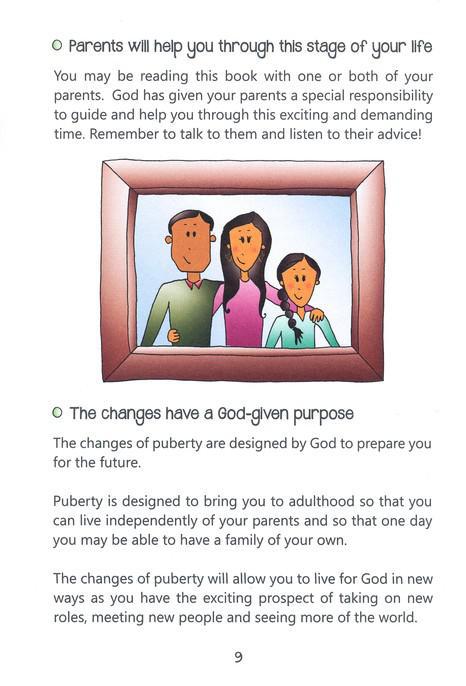 Parents will help you through this stage of your life

You may be reading this book with one or both of your parents. God has given your parents a special responsibility to guide and help you through this exciting and demanding time. Remember to talk to them and listen to their advice!

The changes have a God-given purpose

The changes of puberty are designed by God to prepare you for the future.

Puberty is designed to bring you to adulthood so that you can live independently of your parents and so that one day you may be able to have a family of your own.

The changes of puberty will allow you to live for God in new ways as you have the exciting prospect of taking on new roles, meeting new people and seeing more of the world.

9